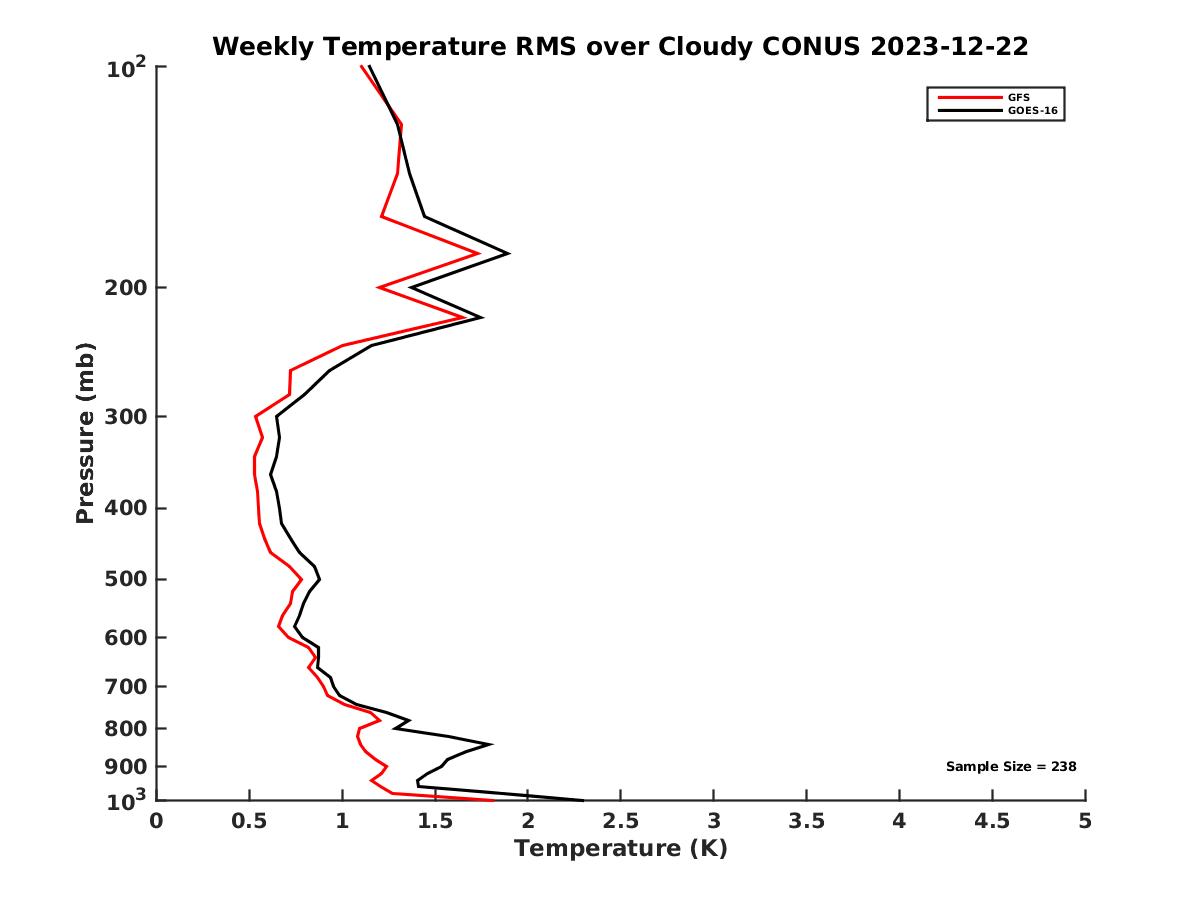 Weekly Temperature RMS over Cloudy CONUS 2023-12-22

GFS
GOES-16

Pressure (mb)

$10^2$
200
300
400
500
600
700
800
900
$10^3$

Sample Size = 238

0
0.5
1
1.5
2
2.5
3
3.5
4
4.5
5

Temperature (K)